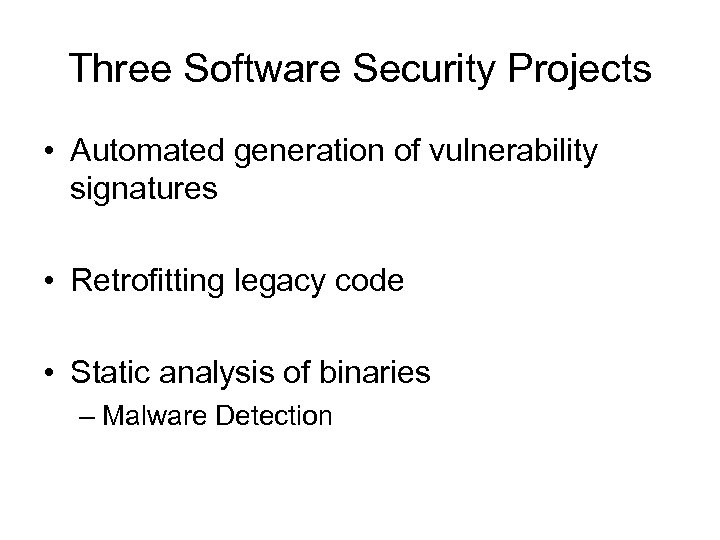 Three Software Security Projects

• Automated generation of vulnerability signatures

• Retrofitting legacy code

• Static analysis of binaries
– Malware Detection